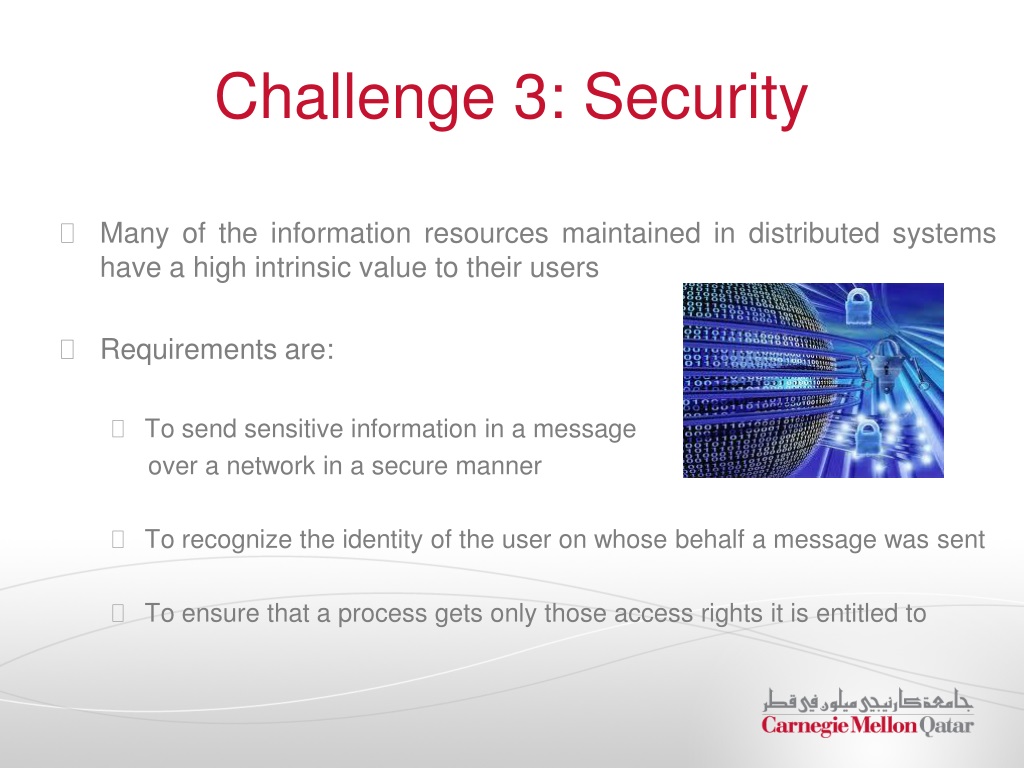 Challenge 3: Security

Many of the information resources maintained in distributed systems have a high intrinsic value to their users

Requirements are:

To send sensitive information in a message over a network in a secure manner

To recognize the identity of the user on whose behalf a message was sent

To ensure that a process gets only those access rights it is entitled to

جامعة كارنيجي ميلون في قطر
Carnegie Mellon Qatar